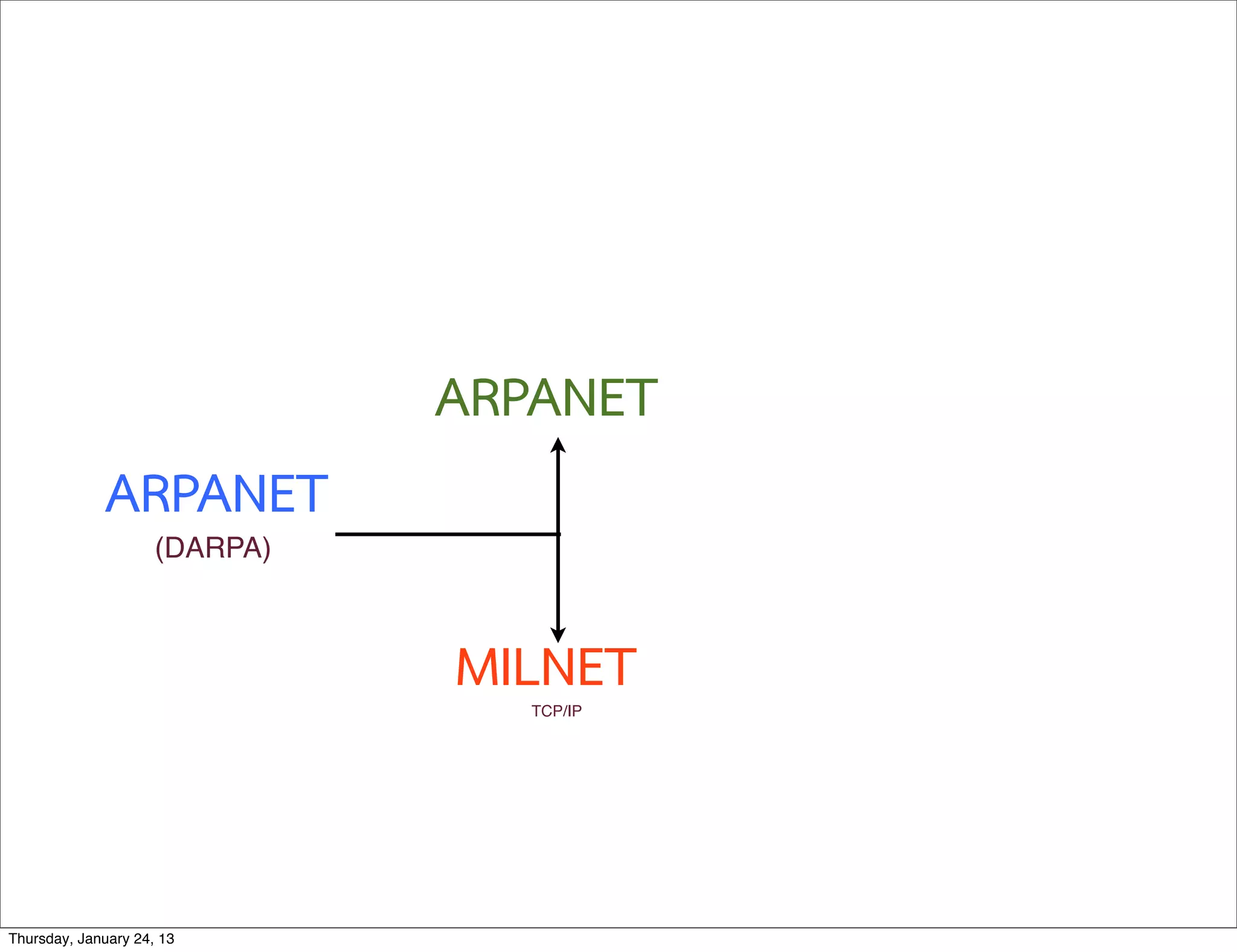 ARPANET

ARPANET
(DARPA)

MILNET
TCP/IP

Thursday, January 24, 13